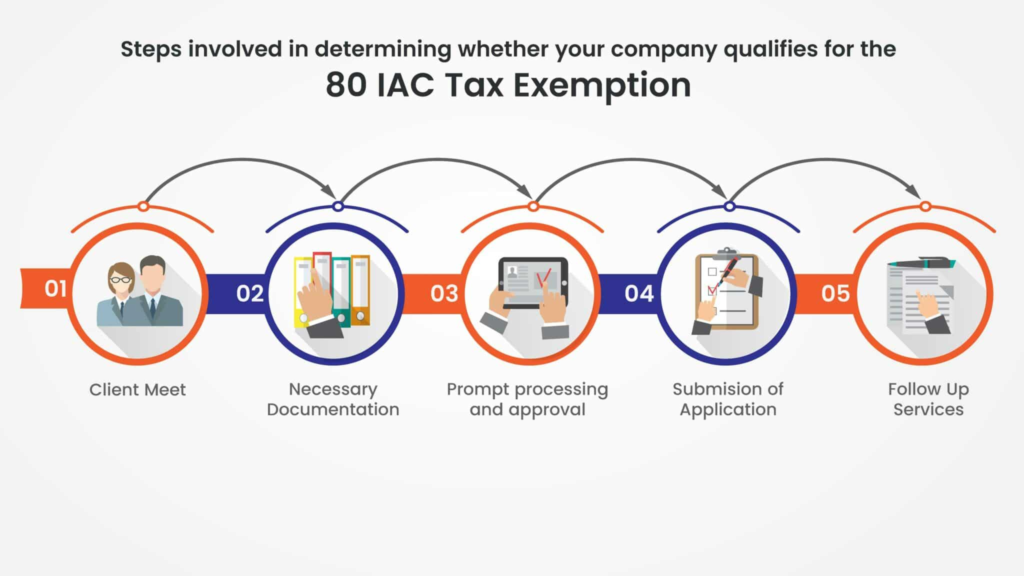 Steps involved in determining whether your company qualifies for the

80 IAC Tax Exemption

01

Client Meet

02

Necessary Documentation

03

Prompt processing and approval

04

Submision of Application

05

Follow Up Services